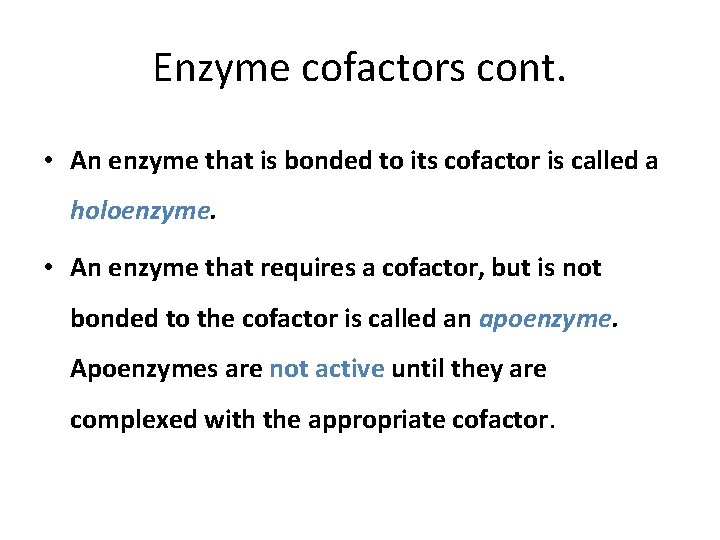 Enzyme cofactors cont.

• An enzyme that is bonded to its cofactor is called a holoenzyme.

• An enzyme that requires a cofactor, but is not bonded to the cofactor is called an apoenzyme. Apoenzymes are not active until they are complexed with the appropriate cofactor.